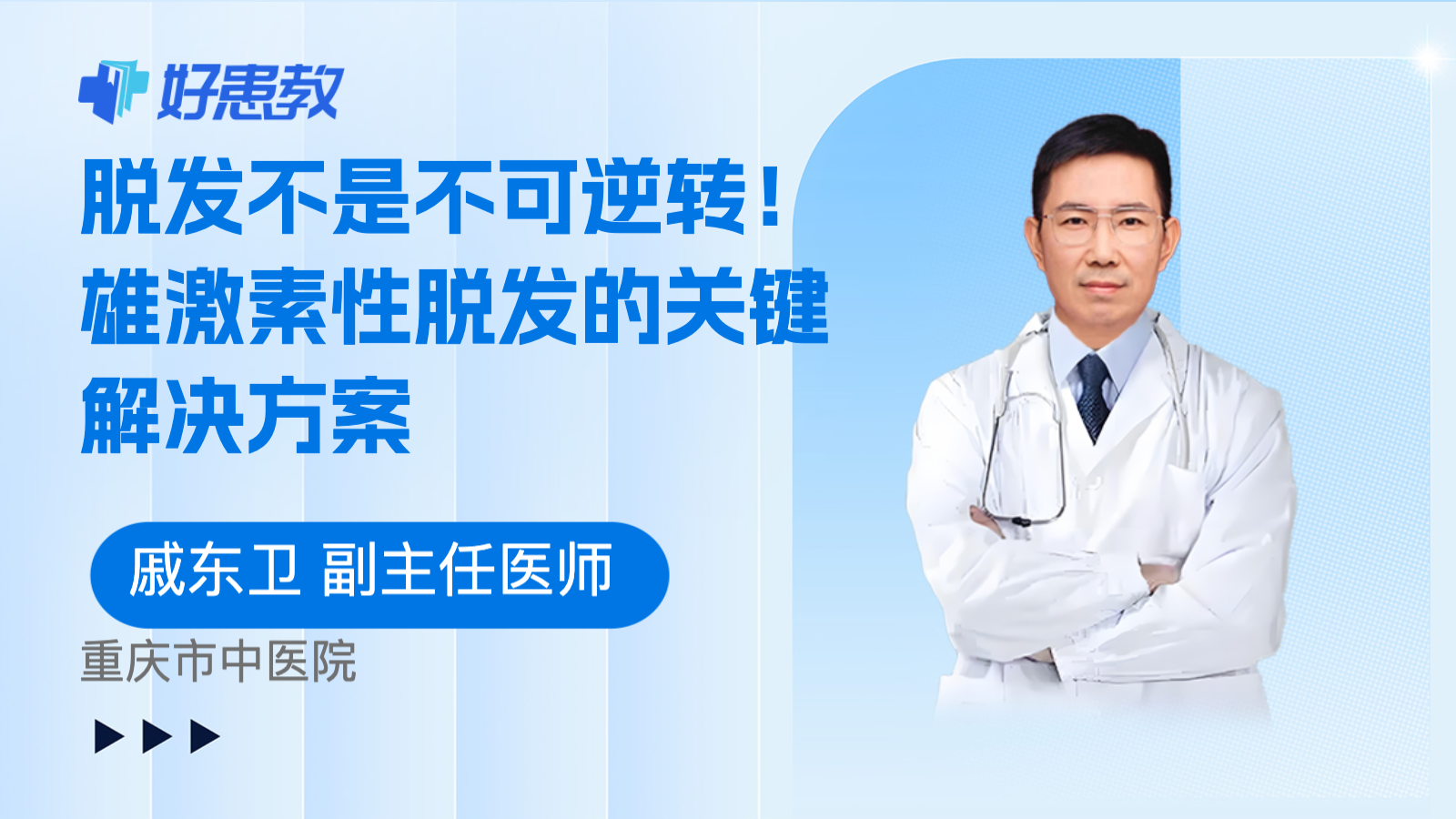 好患教

脱发不是不可逆转！雄激素性脱发的关键解决方案

戚东卫 副主任医师

重庆市中医院